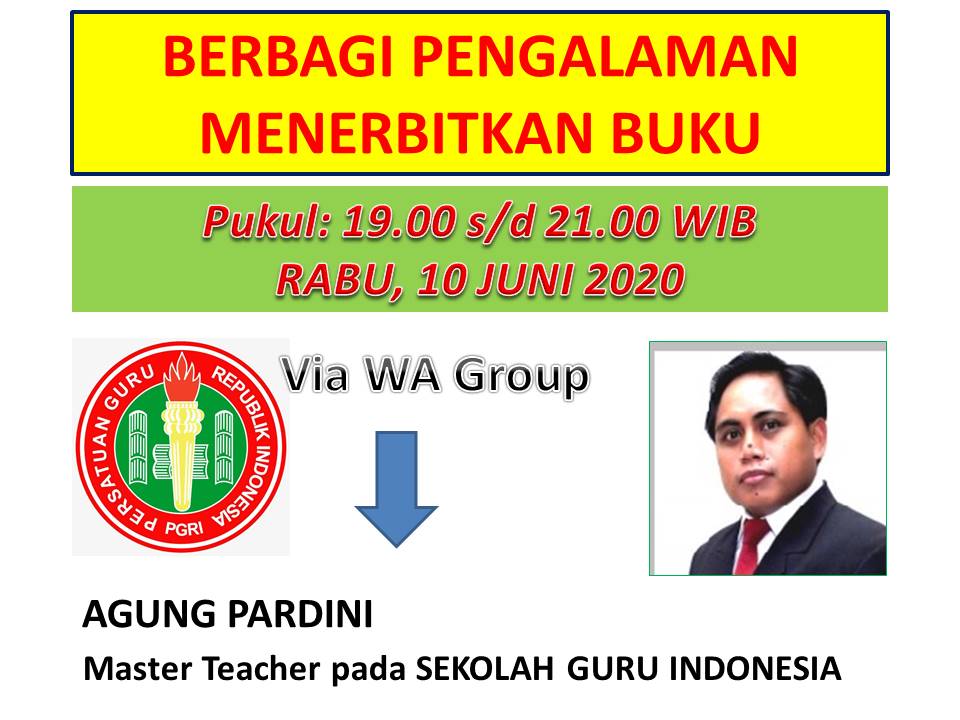 BERBAGI PENGALAMAN MENERBITKAN BUKU

Pukul: 19.00 s/d 21.00 WIB
RABU, 10 JUNI 2020

PERSATUAN GURU REPUBLIK INDONESIA
PGRI

Via WA Group

AGUNG PARDINI
Master Teacher pada SEKOLAH GURU INDONESIA